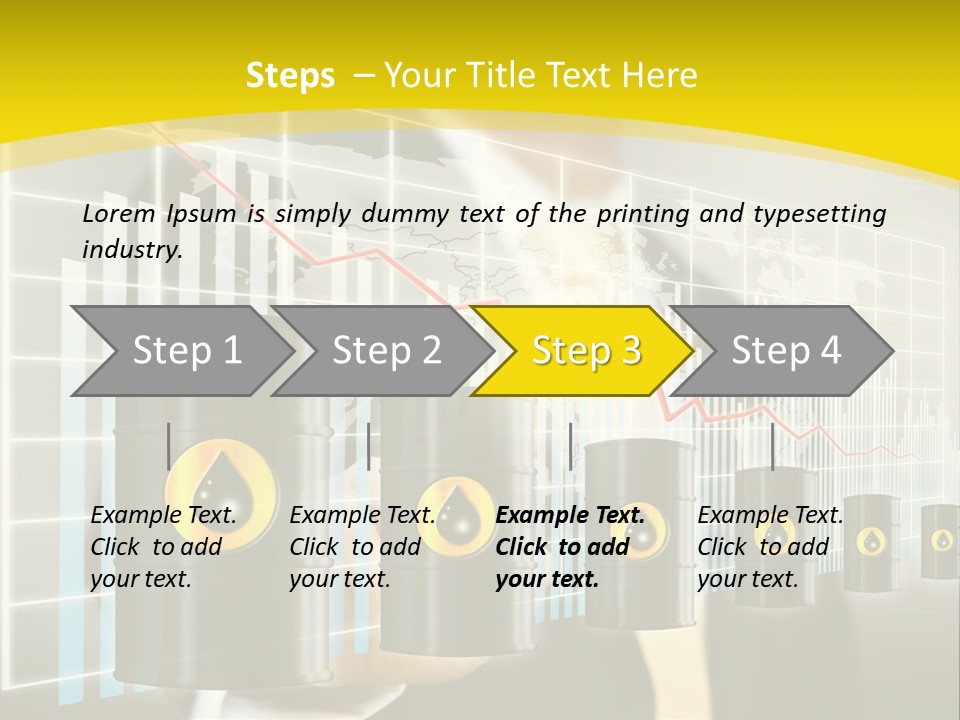 Steps – Your Title Text Here

Lorem Ipsum is simply dummy text of the printing and typesetting industry.

Step 1

Step 2

Step 3

Step 4

Example Text. Click to add your text.

Example Text. Click to add your text.

Example Text. Click to add your text.

Example Text. Click to add your text.